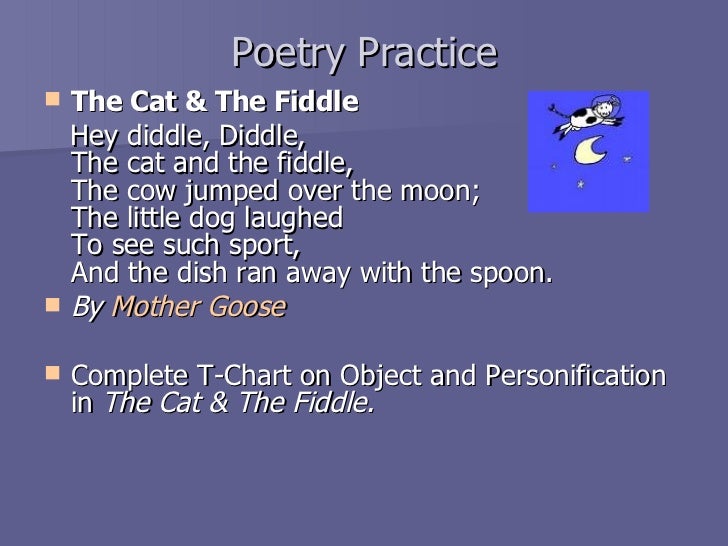 Poetry Practice

The Cat & The Fiddle

Hey diddle, Diddle,
The cat and the fiddle,
The cow jumped over the moon;
The little dog laughed
To see such sport,
And the dish ran away with the spoon.

By Mother Goose

Complete T-Chart on Object and Personification in The Cat & The Fiddle.